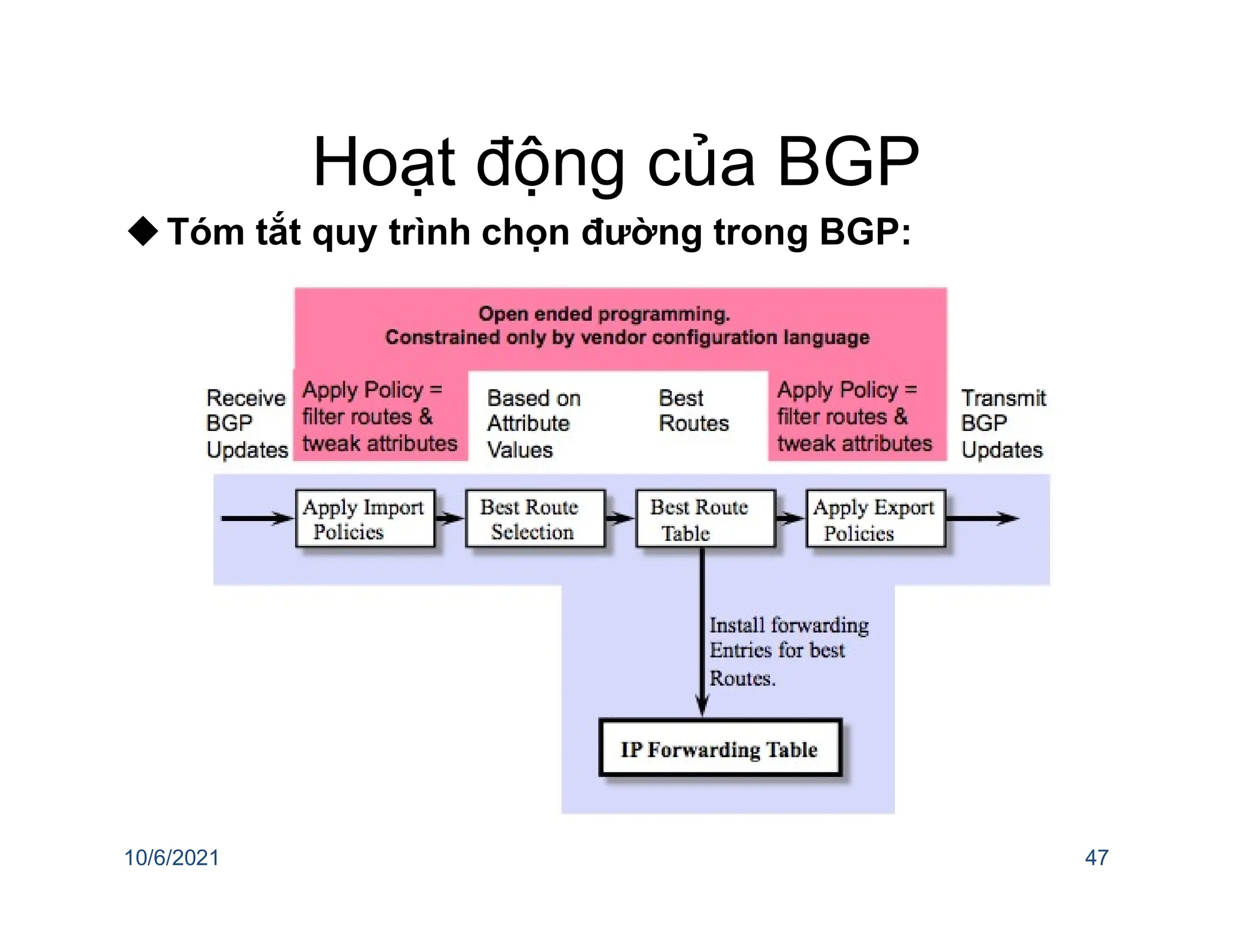 Hoạt động của BGP

◆ Tóm tắt quy trình chọn đường trong BGP:

Open ended programming.
Constrained only by vendor configuration language

Receive BGP Updates

Apply Policy = filter routes & tweak attributes

Based on Attribute Values

Best Routes

Apply Policy = filter routes & tweak attributes

Transmit BGP Updates

Apply Import Policies

Best Route Selection

Best Route Table

Apply Export Policies

Install forwarding Entries for best Routes.

IP Forwarding Table

10/6/2021

47